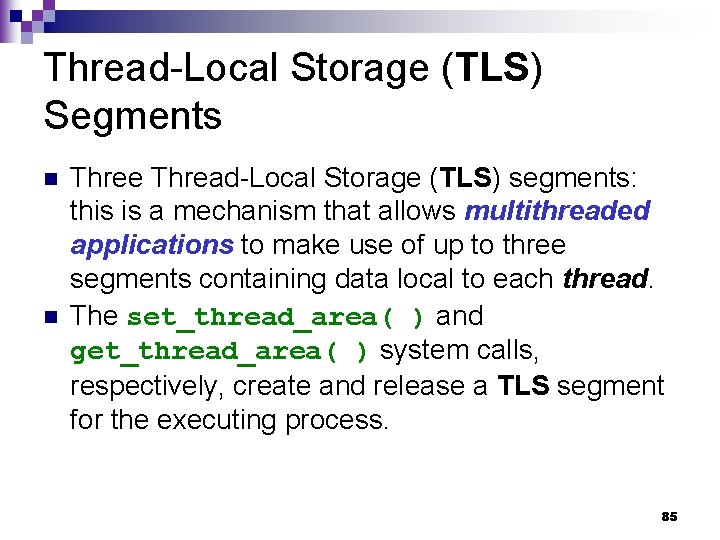 Thread-Local Storage (TLS) Segments

Three Thread-Local Storage (TLS) segments: this is a mechanism that allows multithreaded applications to make use of up to three segments containing data local to each thread.

The set_thread_area( ) and get_thread_area( ) system calls, respectively, create and release a TLS segment for the executing process.

85